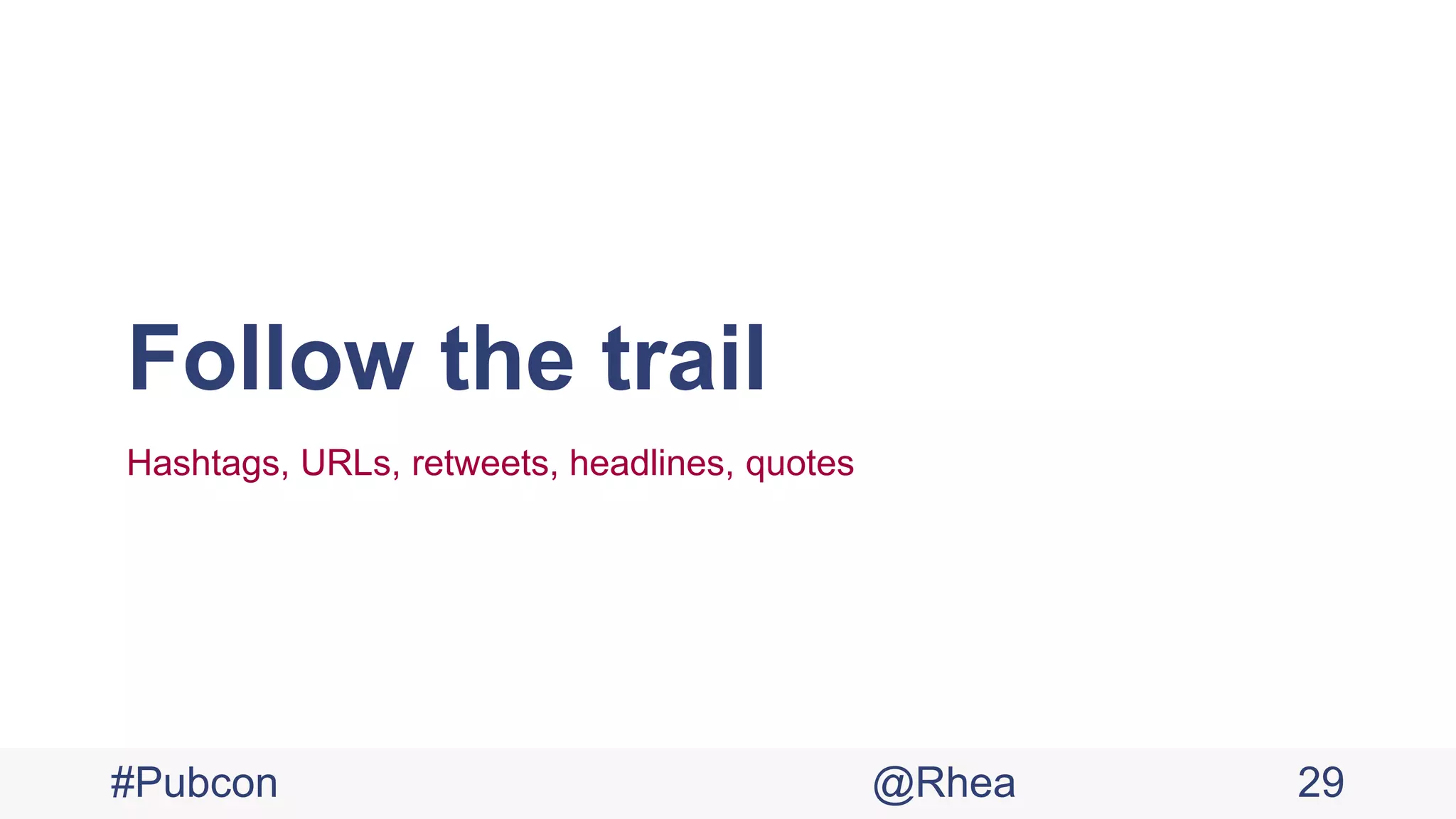 Follow the trail

Hashtags, URLs, retweets, headlines, quotes

#Pubcon @Rhea 29